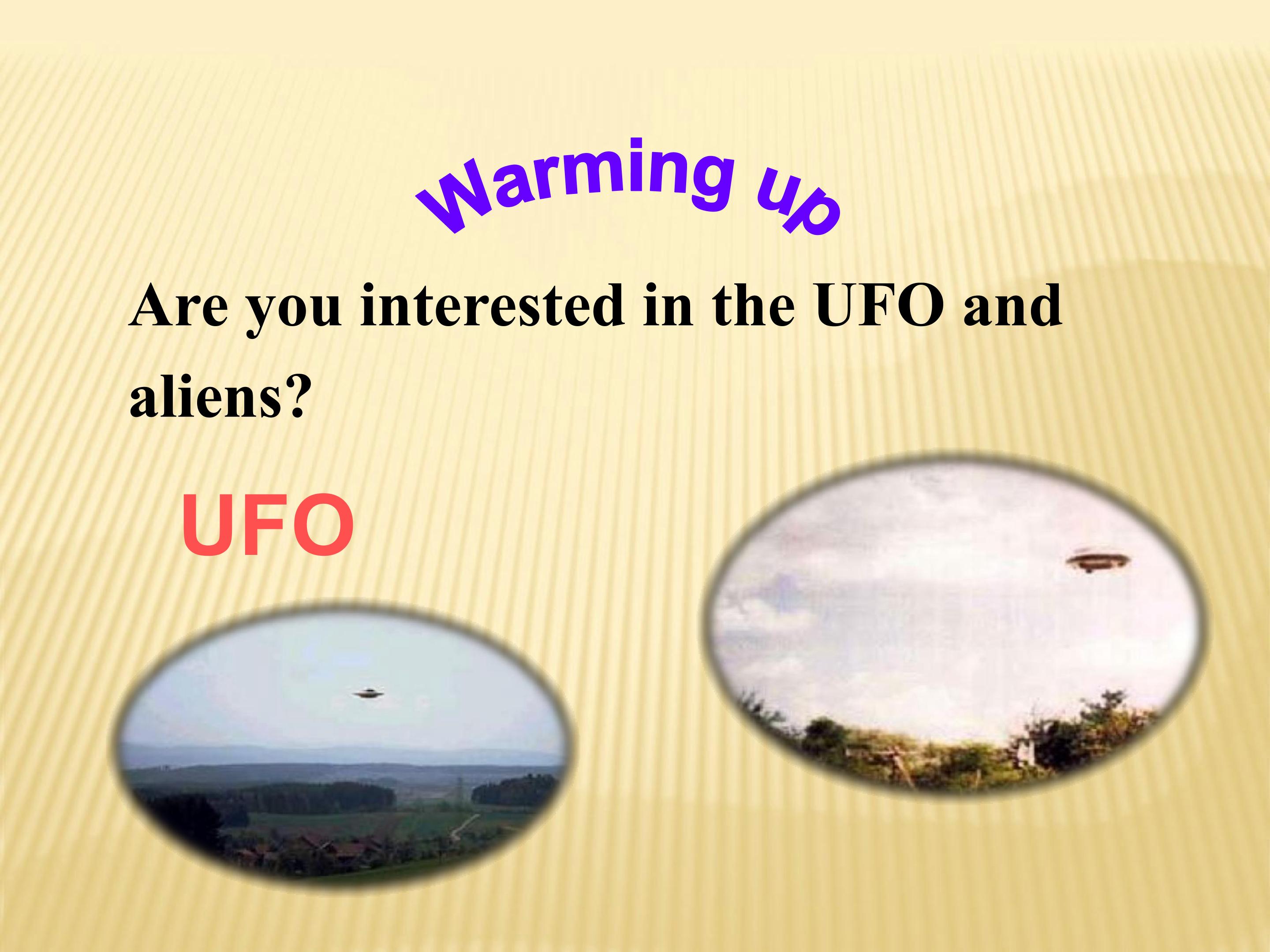 Warming up

Are you interested in the UFO and aliens?

UFO